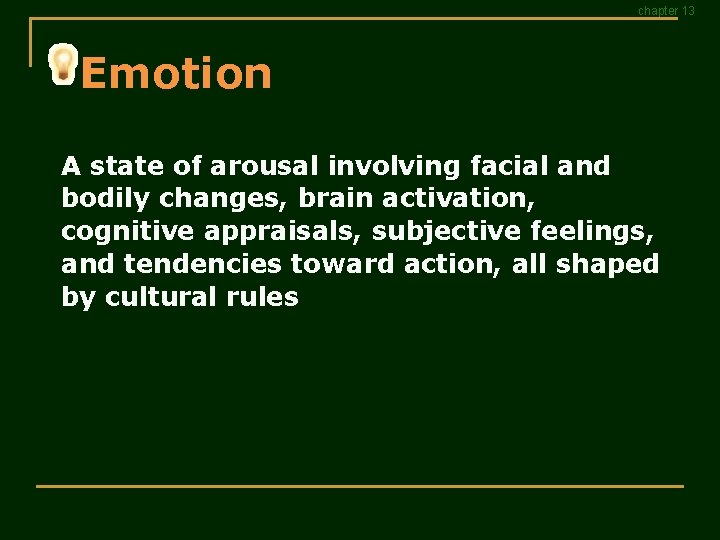 chapter 13

Emotion

A state of arousal involving facial and bodily changes, brain activation, cognitive appraisals, subjective feelings, and tendencies toward action, all shaped by cultural rules